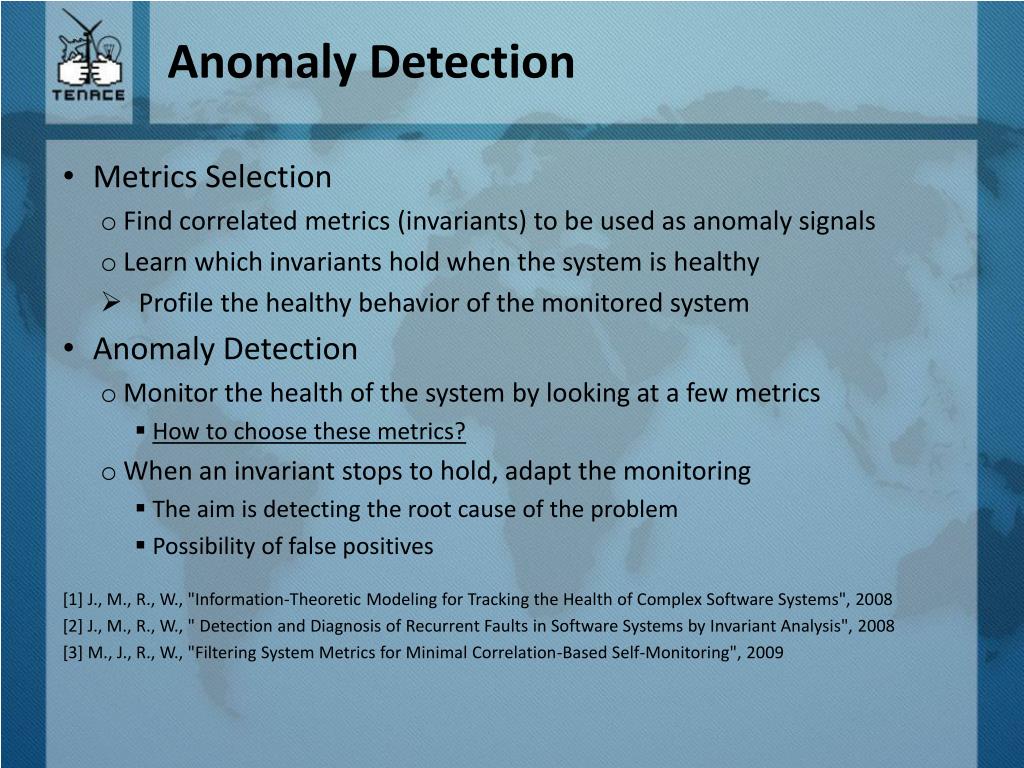 TENACE

Anomaly Detection

• Metrics Selection
o Find correlated metrics (invariants) to be used as anomaly signals
o Learn which invariants hold when the system is healthy
➢ Profile the healthy behavior of the monitored system
• Anomaly Detection
o Monitor the health of the system by looking at a few metrics
▪ How to choose these metrics?
o When an invariant stops to hold, adapt the monitoring
▪ The aim is detecting the root cause of the problem
▪ Possibility of false positives

[1] J., M., R., W., "Information-Theoretic Modeling for Tracking the Health of Complex Software Systems", 2008
[2] J., M., R., W., " Detection and Diagnosis of Recurrent Faults in Software Systems by Invariant Analysis", 2008
[3] M., J., R., W., "Filtering System Metrics for Minimal Correlation-Based Self-Monitoring", 2009